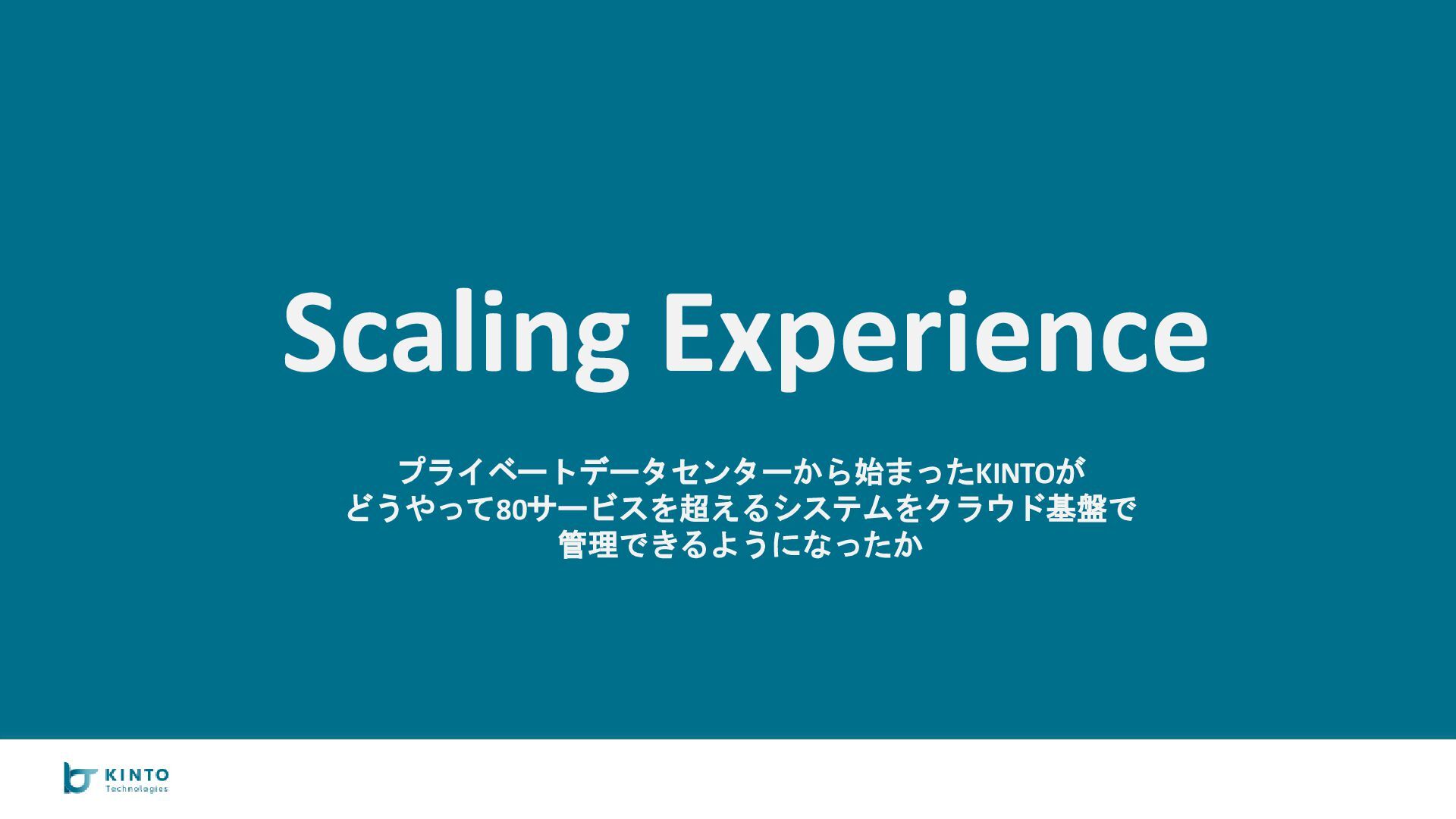 Scaling Experience

プライベートデータセンターから始まったKINTOが
どうやって80サービスを超えるシステムをクラウド基盤で
管理できるようになったか

KINTO
Technologies